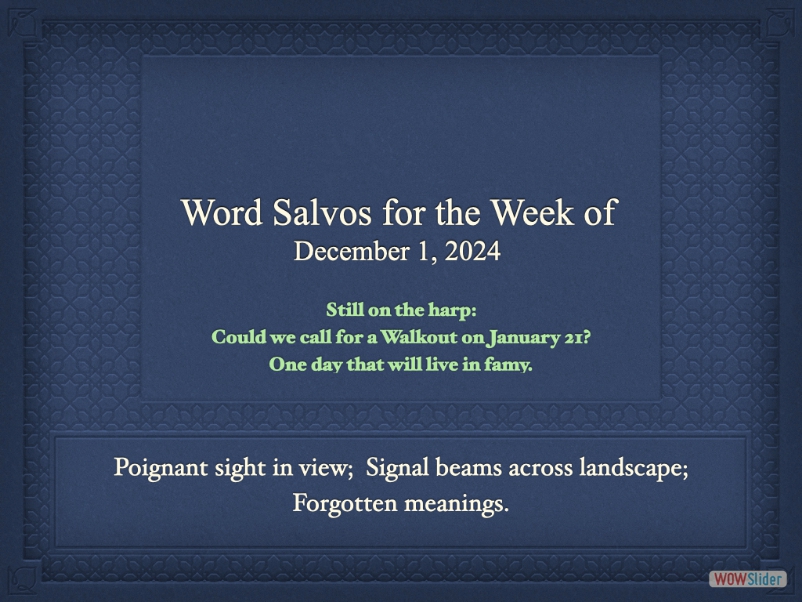 Word Salvos for the Week of
December 1, 2024

Still on the harp:
Could we call for a Walkout on January 21?
One day that will live in famy.

Poignant sight in view; Signal beams across landscape;
Forgotten meanings.

WOWSlider